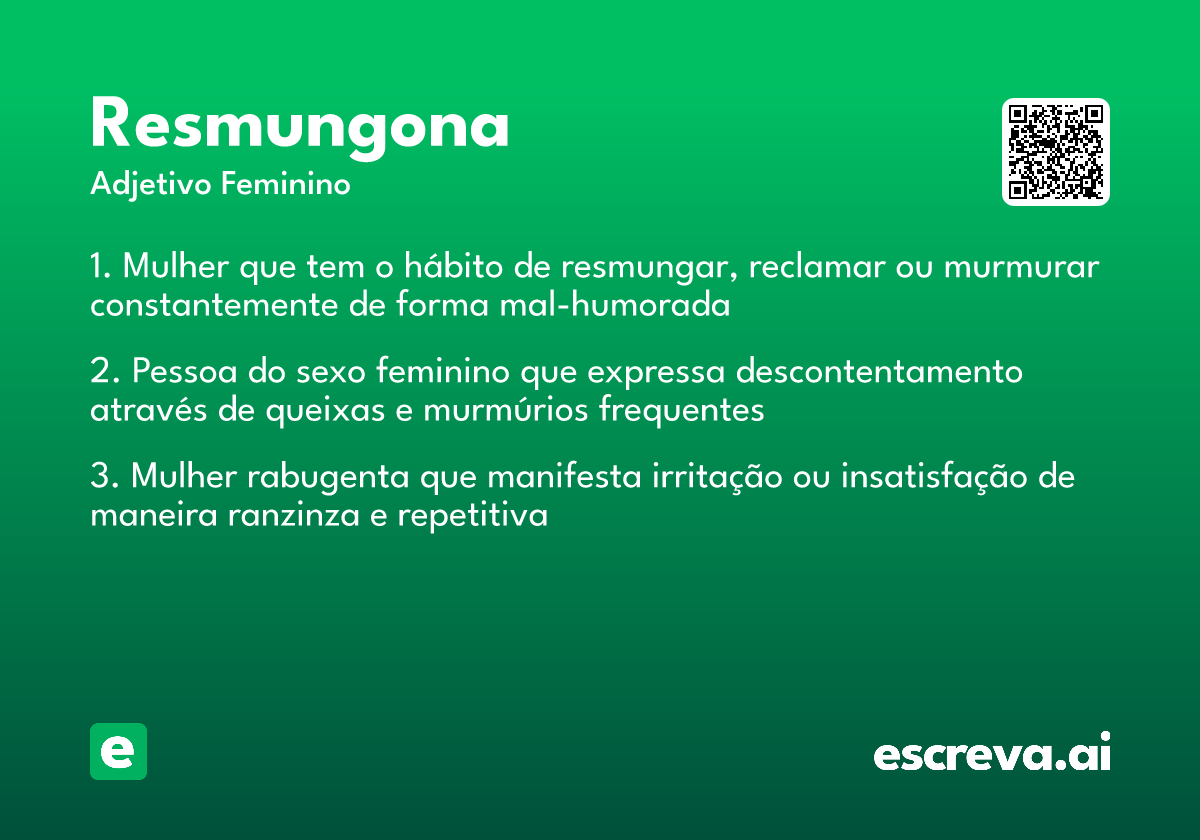 Resmungona
Adjetivo Feminino

1. Mulher que tem o hábito de resmungar, reclamar ou murmurar constantemente de forma mal-humorada

2. Pessoa do sexo feminino que expressa descontentamento através de queixas e murmúrios frequentes

3. Mulher rabugenta que manifesta irritação ou insatisfação de maneira ranzinza e repetitiva

e

escreva.ai